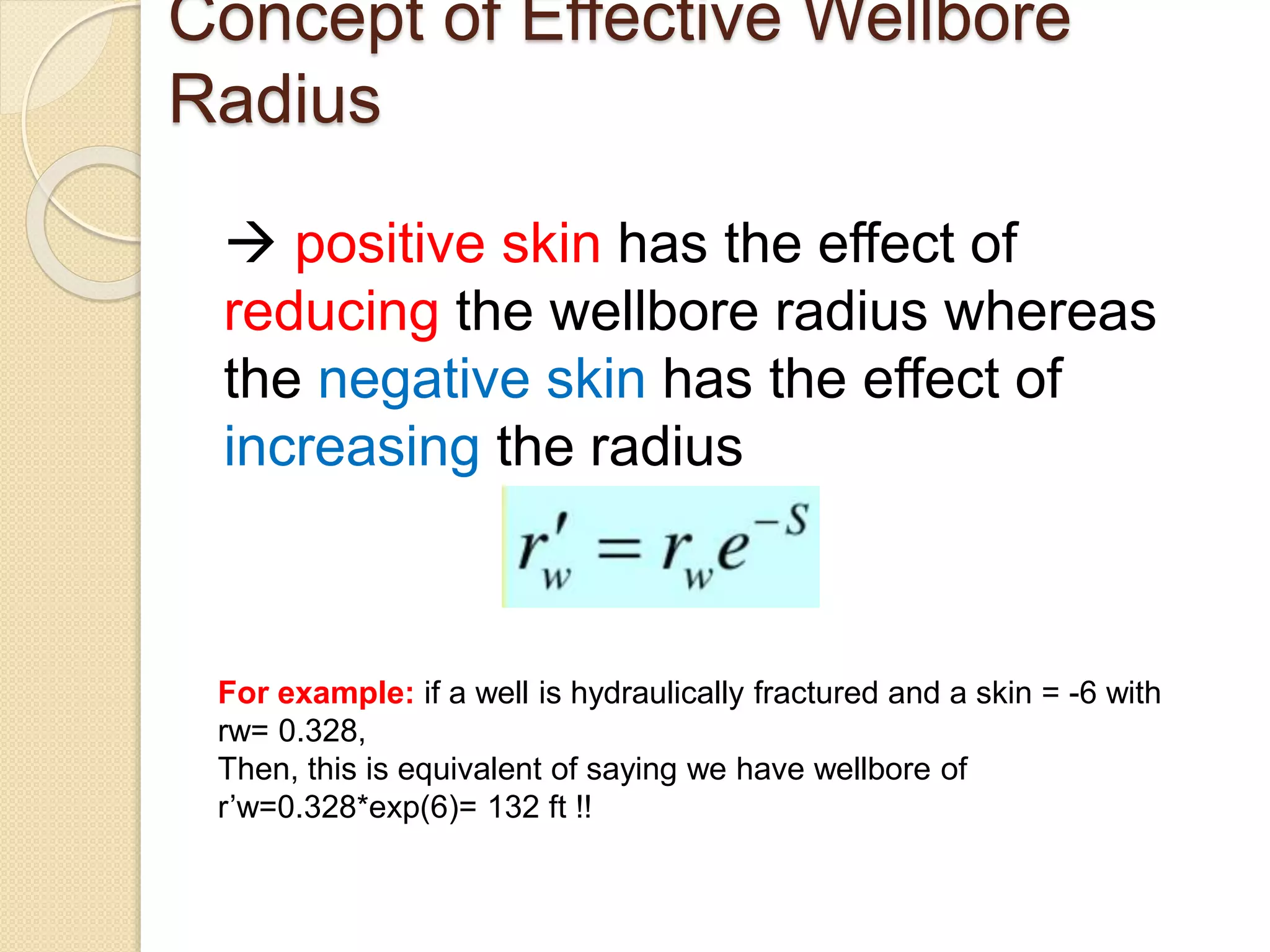 Concept of Effective Wellbore Radius

→ positive skin has the effect of reducing the wellbore radius whereas the negative skin has the effect of increasing the radius

$r'_w = r_w e^{-S}$

For example: if a well is hydraulically fractured and a skin = -6 with rw= 0.328,
Then, this is equivalent of saying we have wellbore of r’w=0.328*exp(6)= 132 ft !!